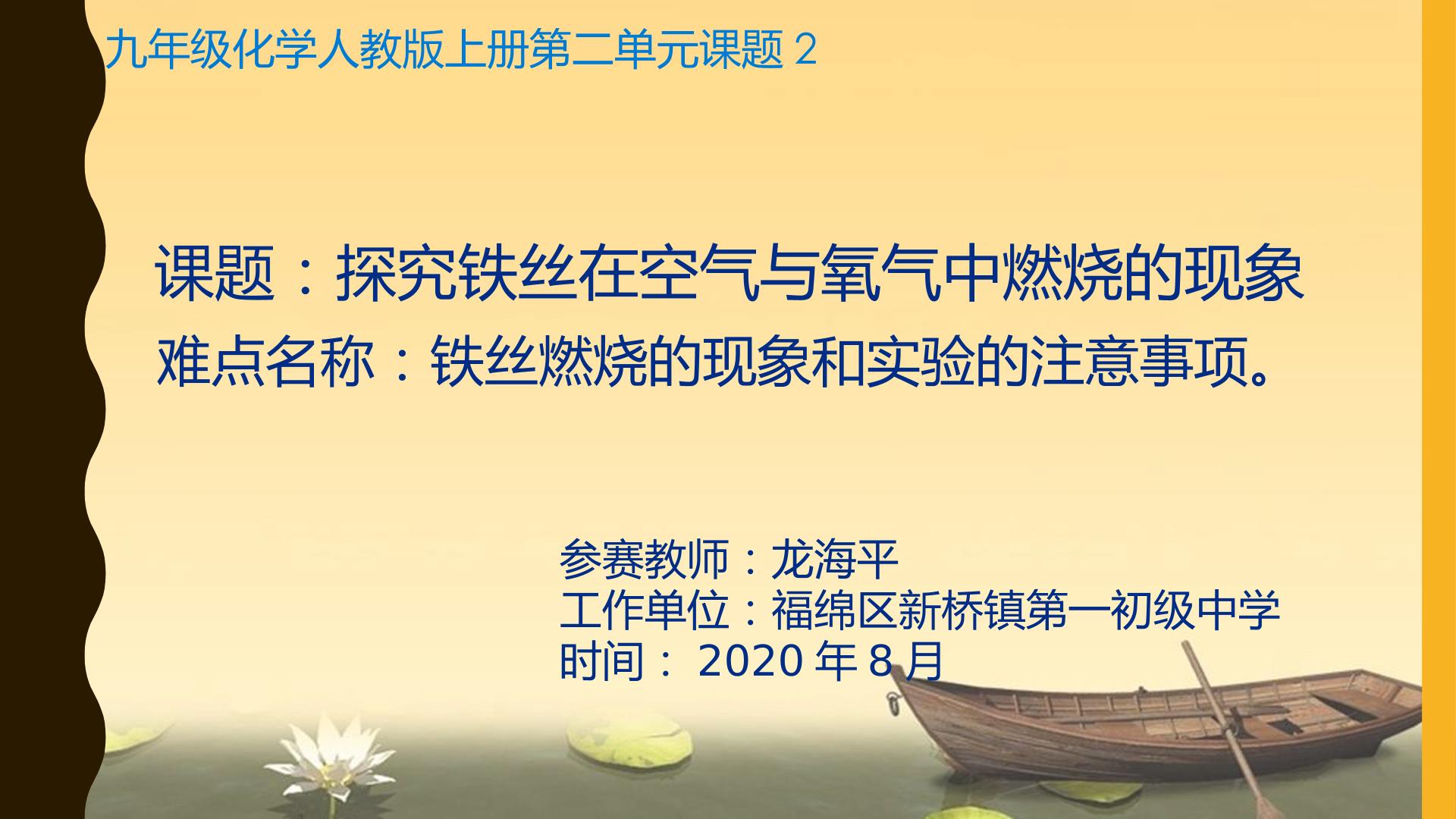 九年级化学人教版上册第二单元课题 2

课题：探究铁丝在空气与氧气中燃烧的现象
难点名称：铁丝燃烧的现象和实验的注意事项。

参赛教师：龙海平
工作单位：福绵区新桥镇第一初级中学
时间： 2020 年 8 月